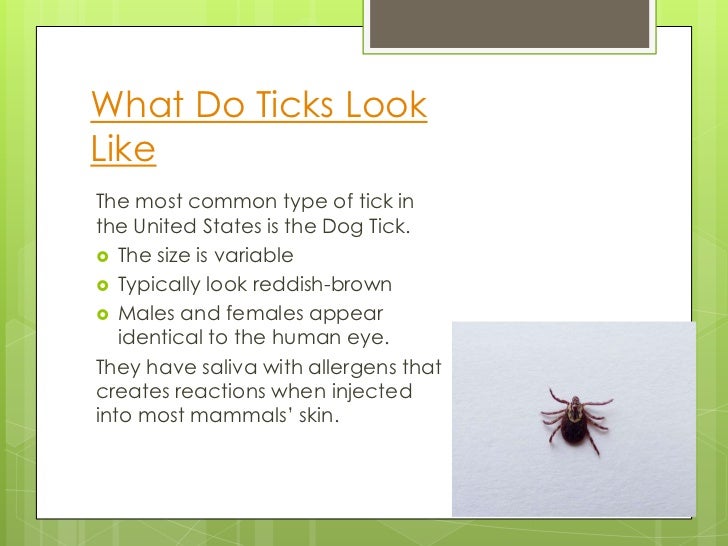 What Do Ticks Look Like

The most common type of tick in the United States is the Dog Tick.

- The size is variable
- Typically look reddish-brown
- Males and females appear identical to the human eye.

They have saliva with allergens that creates reactions when injected into most mammals' skin.